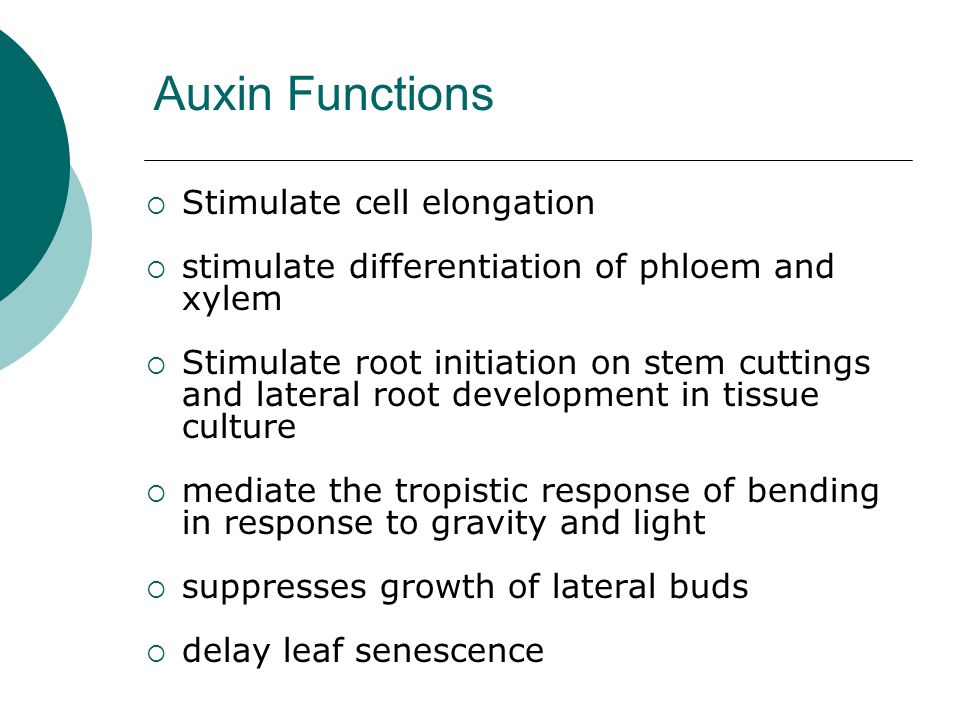 Auxin Functions

○ Stimulate cell elongation

○ stimulate differentiation of phloem and xylem

○ Stimulate root initiation on stem cuttings and lateral root development in tissue culture

○ mediate the tropistic response of bending in response to gravity and light

○ suppresses growth of lateral buds

○ delay leaf senescence